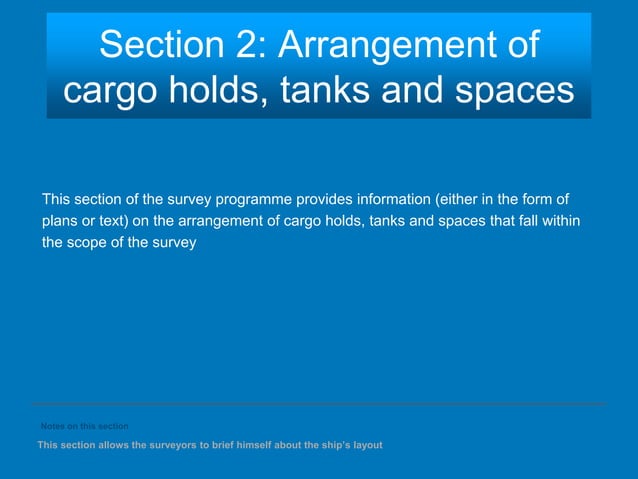 Section 2: Arrangement of cargo holds, tanks and spaces

This section of the survey programme provides information (either in the form of plans or text) on the arrangement of cargo holds, tanks and spaces that fall within the scope of the survey

Notes on this section

This section allows the surveyors to brief himself about the ship's layout